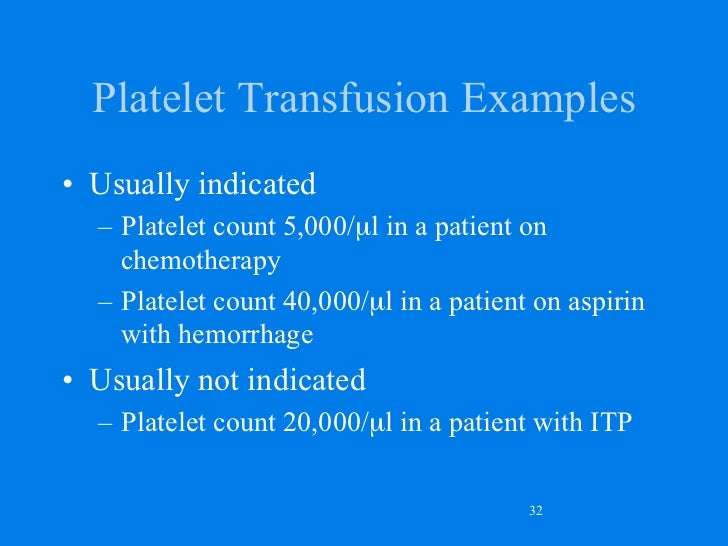 Platelet Transfusion Examples

• Usually indicated
– Platelet count 5,000/µl in a patient on chemotherapy
– Platelet count 40,000/µl in a patient on aspirin with hemorrhage

• Usually not indicated
– Platelet count 20,000/µl in a patient with ITP

32